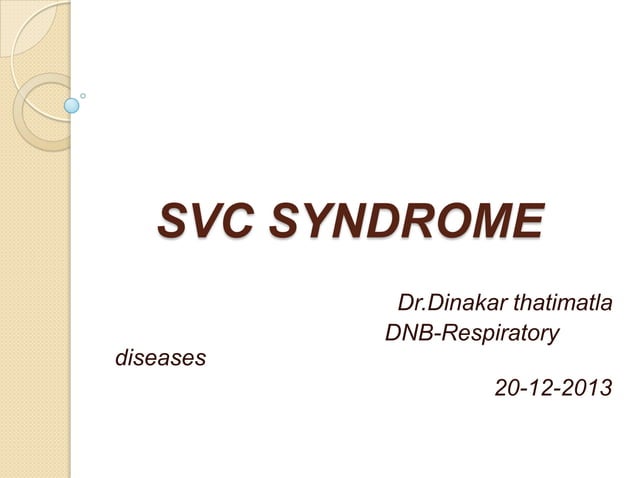 SVC SYNDROME

Dr.Dinakar thatimatla
DNB-Respiratory diseases
20-12-2013